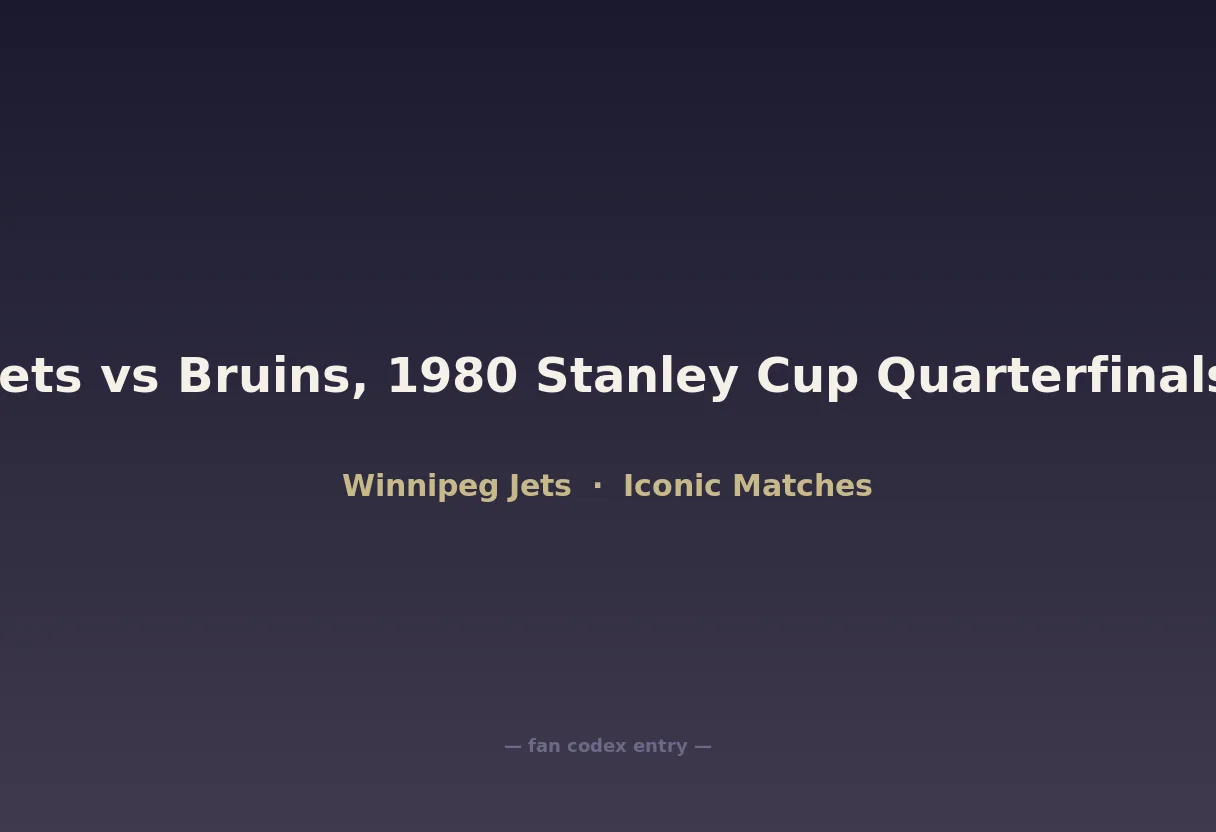 ets vs Bruins, 1980 Stanley Cup Quarterfinals

Winnipeg Jets · Iconic Matches

— fan codex entry —